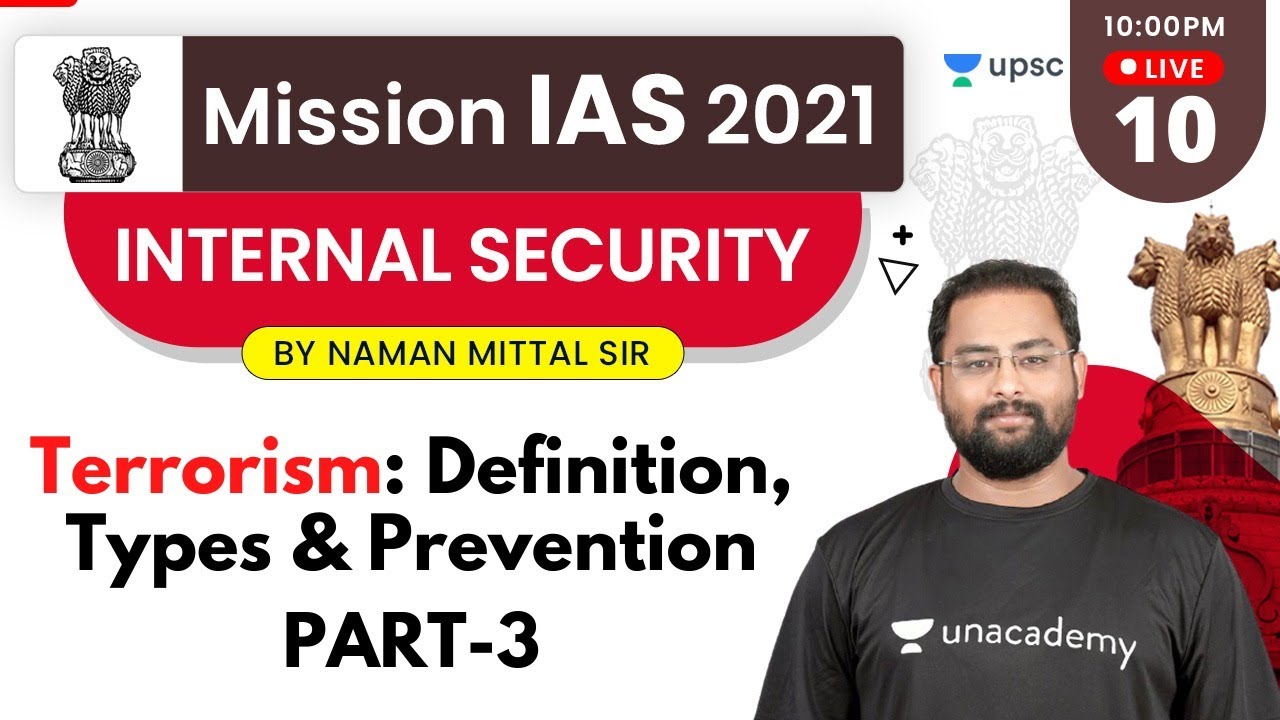 Mission IAS 2021

upsc

10:00PM
LIVE
10

INTERNAL SECURITY

BY NAMAN MITTAL SIR

Terrorism: Definition, Types & Prevention PART-3

unacademy